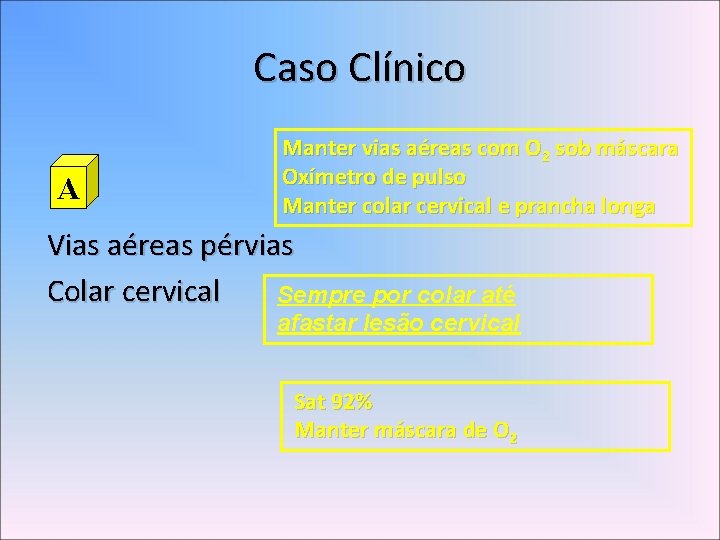 Caso Clínico

A

Manter vias aéreas com $O_2$ sob máscara
Oxímetro de pulso
Manter colar cervical e prancha longa

Vias aéreas pérvias

Colar cervical

Sempre por colar até afastar lesão cervical

Sat 92%
Manter máscara de $O_2$